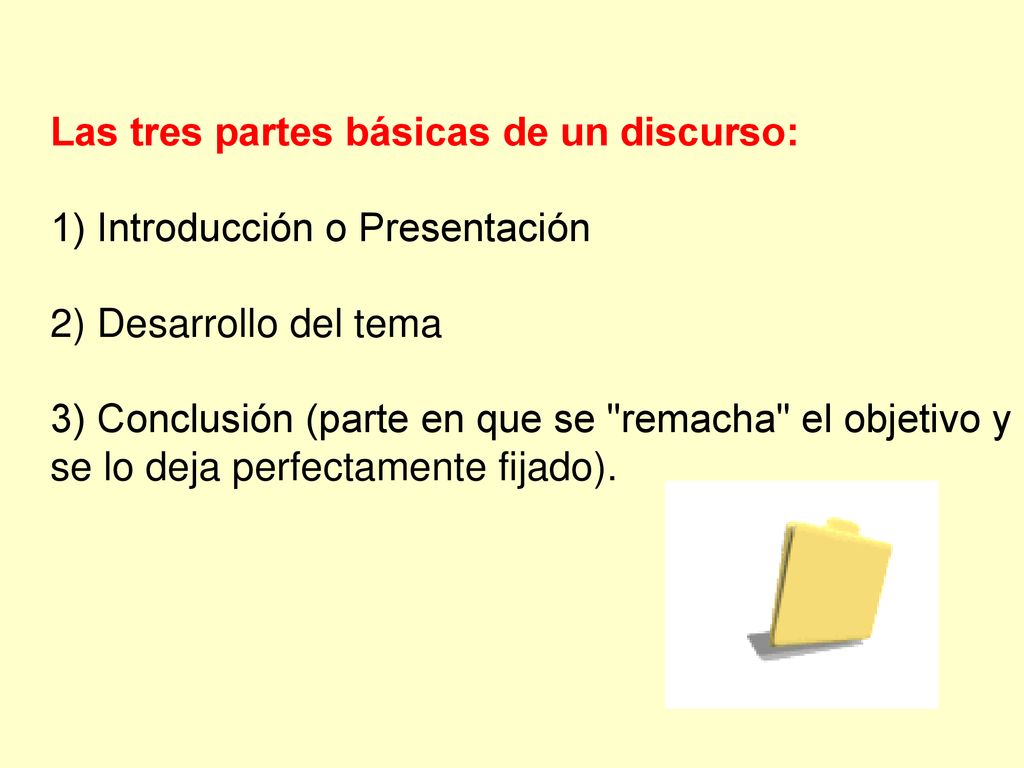 Las tres partes básicas de un discurso:

1) Introducción o Presentación

2) Desarrollo del tema

3) Conclusión (parte en que se "remacha" el objetivo y se lo deja perfectamente fijado).